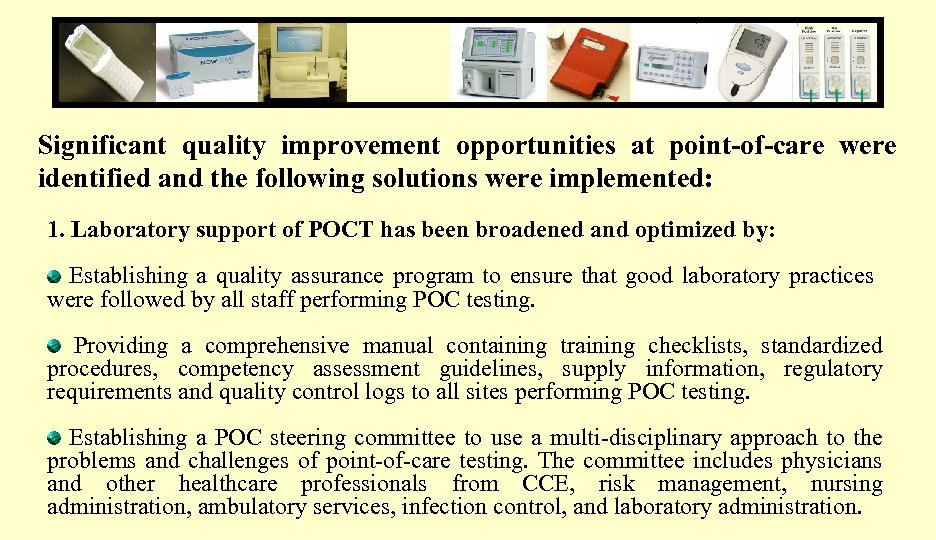 Significant quality improvement opportunities at point-of-care were identified and the following solutions were implemented:

1. Laboratory support of POCT has been broadened and optimized by:

Establishing a quality assurance program to ensure that good laboratory practices were followed by all staff performing POC testing.

Providing a comprehensive manual containing training checklists, standardized procedures, competency assessment guidelines, supply information, regulatory requirements and quality control logs to all sites performing POC testing.

Establishing a POC steering committee to use a multi-disciplinary approach to the problems and challenges of point-of-care testing. The committee includes physicians and other healthcare professionals from CCE, risk management, nursing administration, ambulatory services, infection control, and laboratory administration.